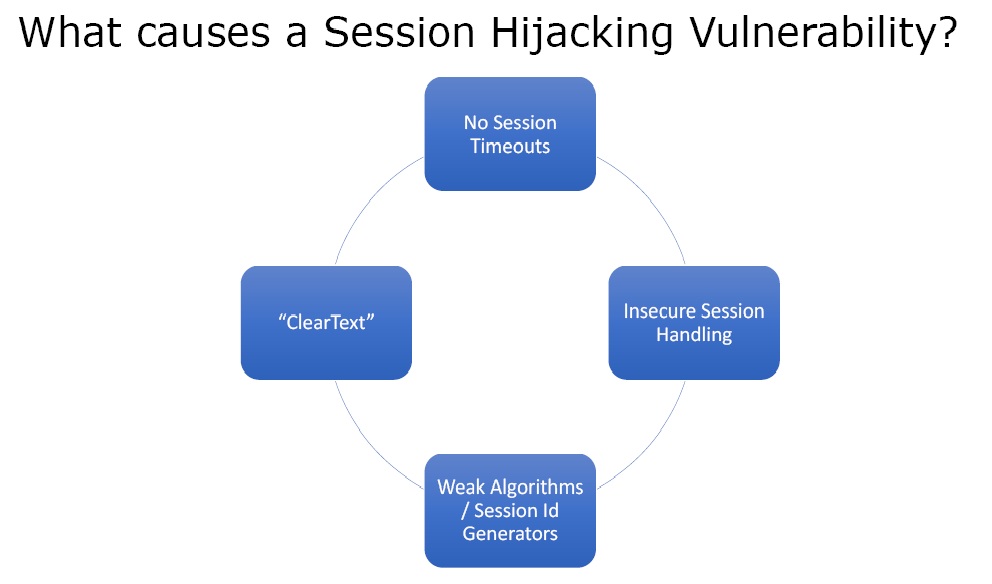 What causes a Session Hijacking Vulnerability?

No Session Timeouts

Insecure Session Handling

Weak Algorithms / Session Id Generators

“ClearText”